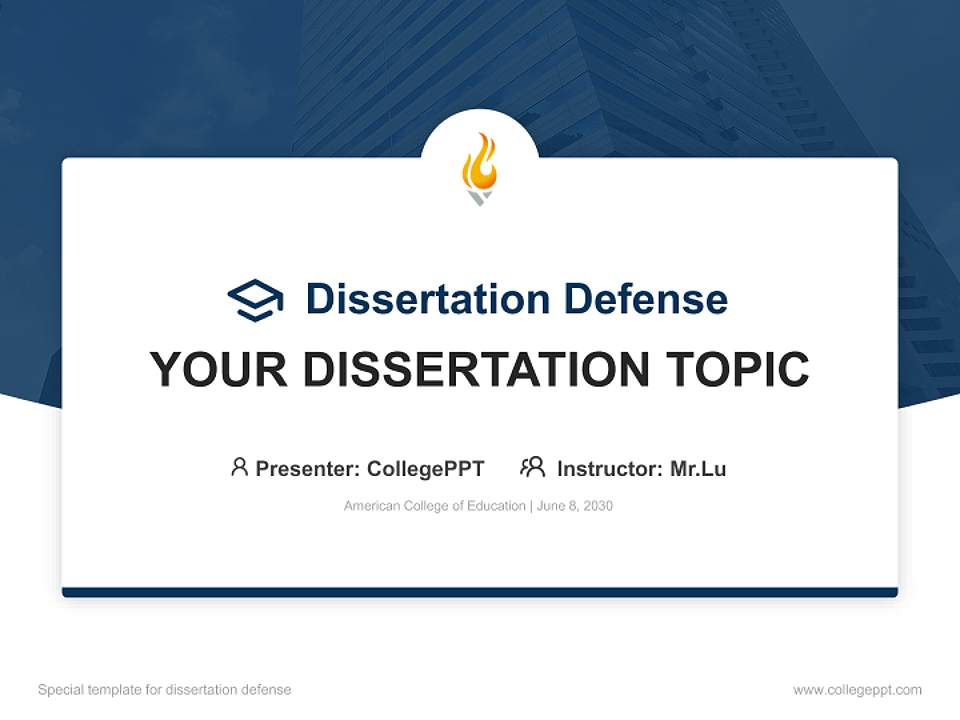 Dissertation Defense

YOUR DISSERTATION TOPIC

Presenter: CollegePPT Instructor: Mr.Lu

American College of Education | June 8, 2030

Special template for dissertation defense

www.collegeppt.com